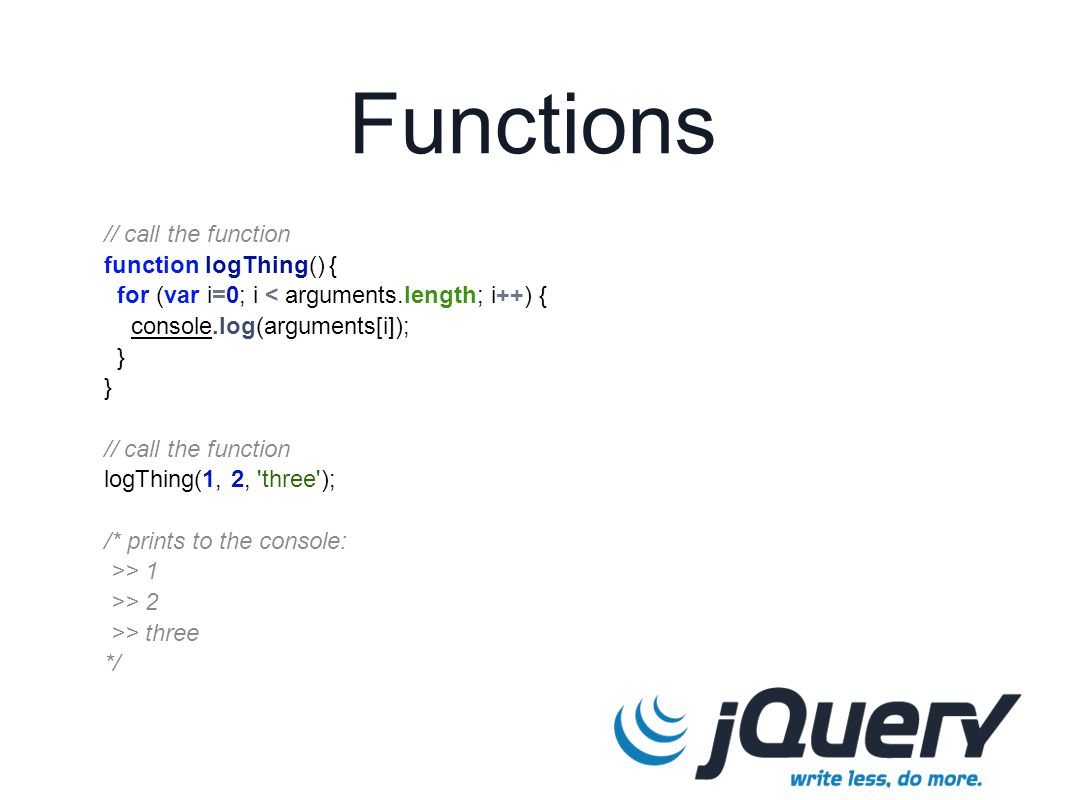 Functions

// call the function
function logThing() {
  for (var i=0; i < arguments.length; i++) {
    console.log(arguments[i]);
  }
}

// call the function
logThing(1, 2, 'three');

/* prints to the console:
 >> 1
 >> 2
 >> three
*/

jQuery
write less, do more.